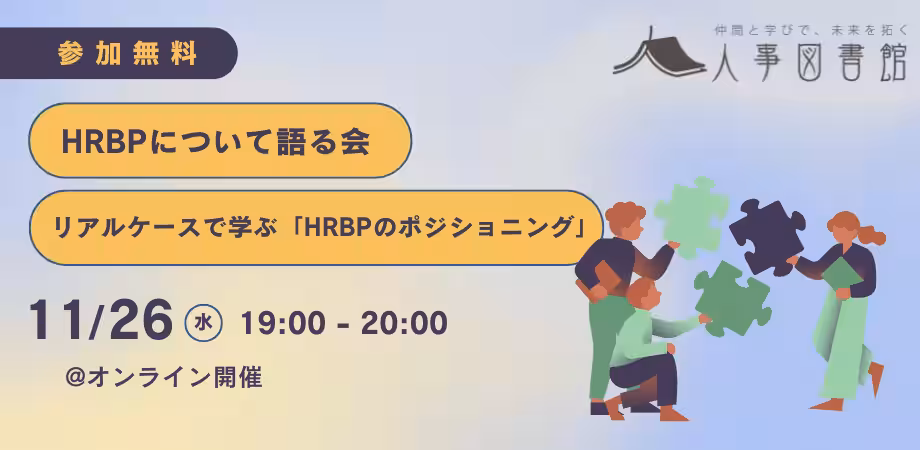 参加無料

仲間と学びで、未来を拓く
人事図書館

HRBPについて語る会

リアルケースで学ぶ「HRBPのポジショニング」

11/26 水 19:00 - 20:00

@オンライン開催